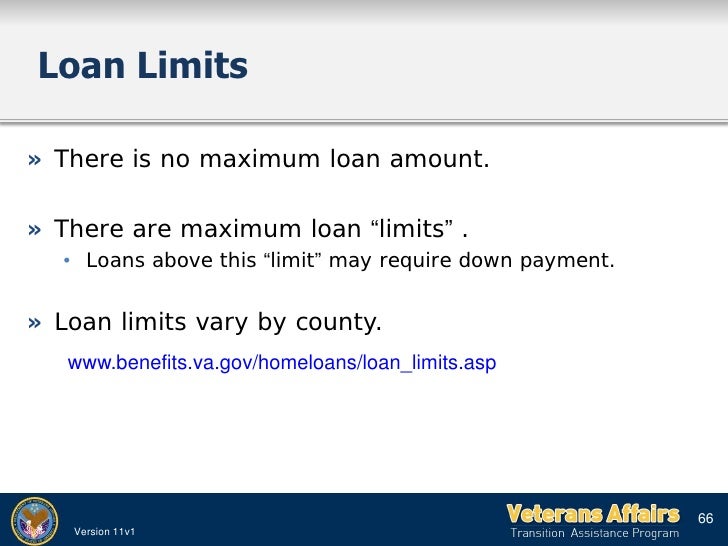 Loan Limits

» There is no maximum loan amount.

» There are maximum loan “limits” .
• Loans above this “limit” may require down payment.

» Loan limits vary by county.

www.benefits.va.gov/homeloans/loan_limits.asp

Version 11v1

Veterans Affairs
Transition Assistance Program

66